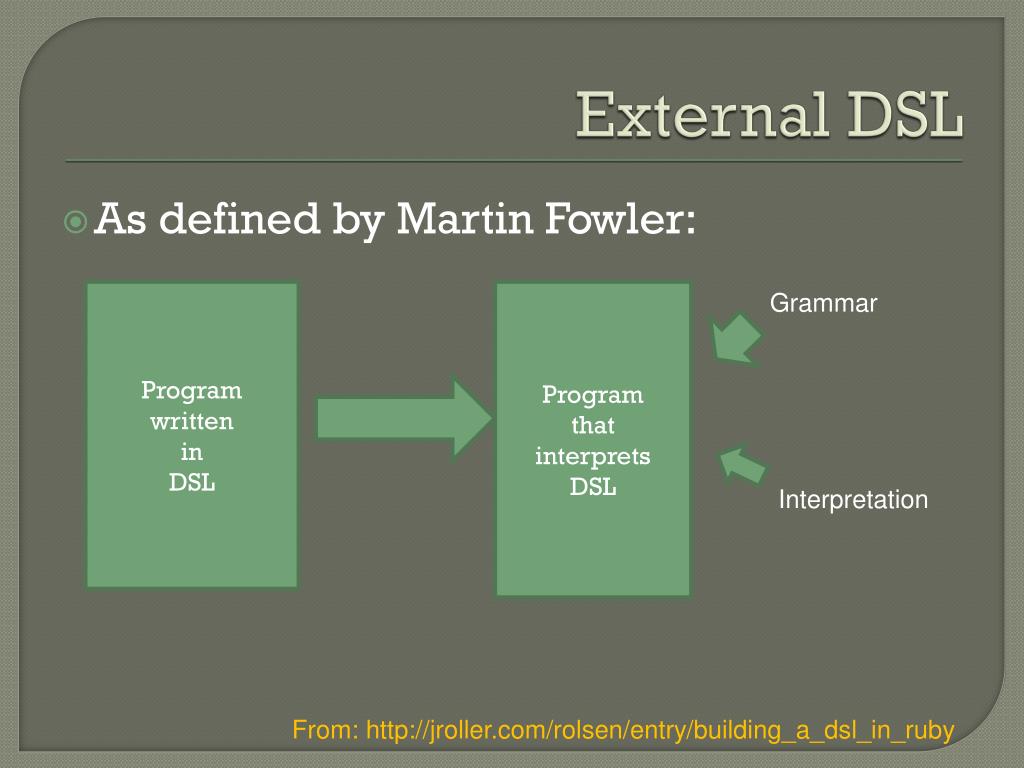 External DSL

As defined by Martin Fowler:

Program written in DSL

Program that interprets DSL

Grammar

Interpretation

From: http://jroller.com/rolsen/entry/building_a_dsl_in_ruby